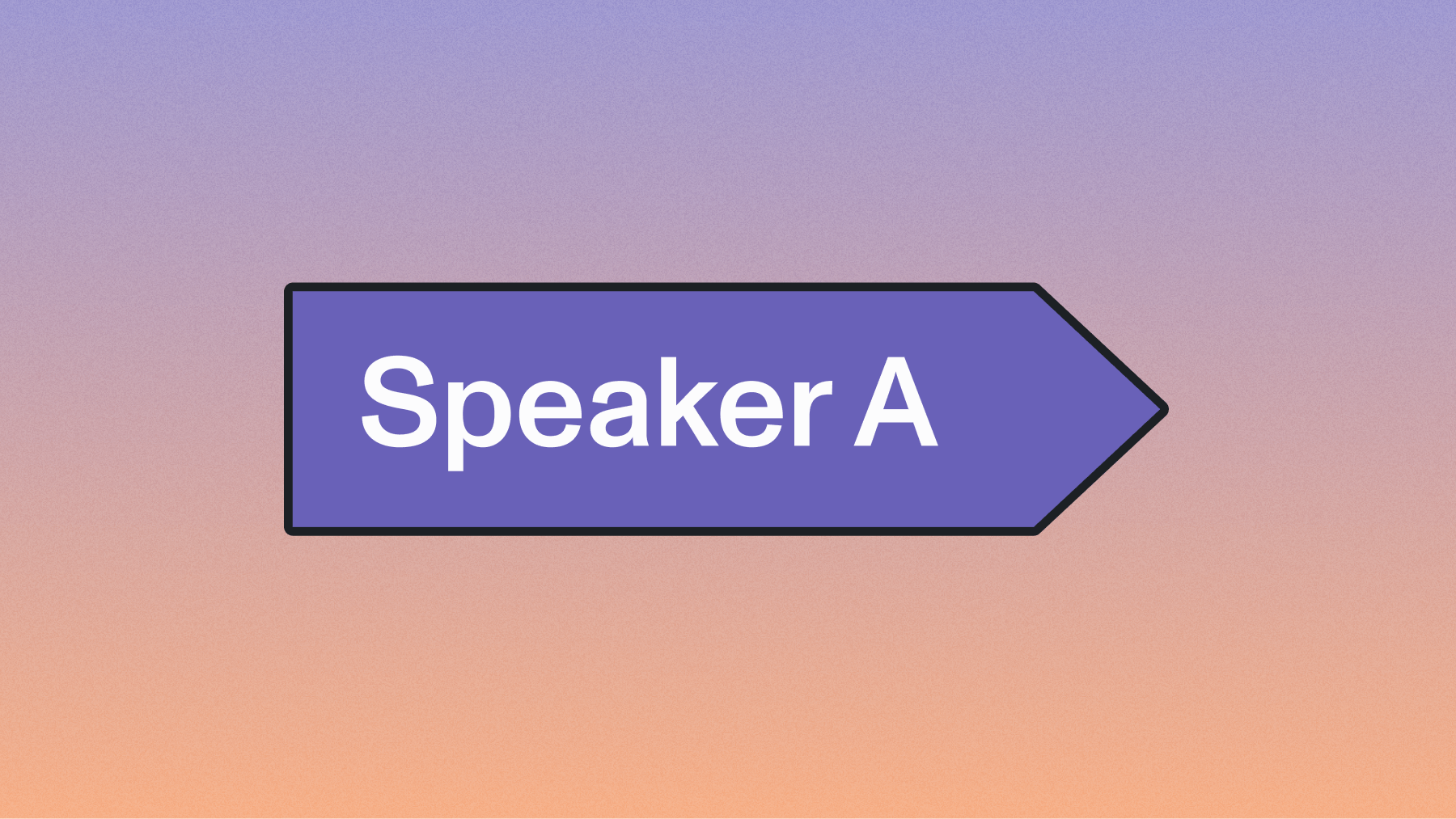 Speaker A